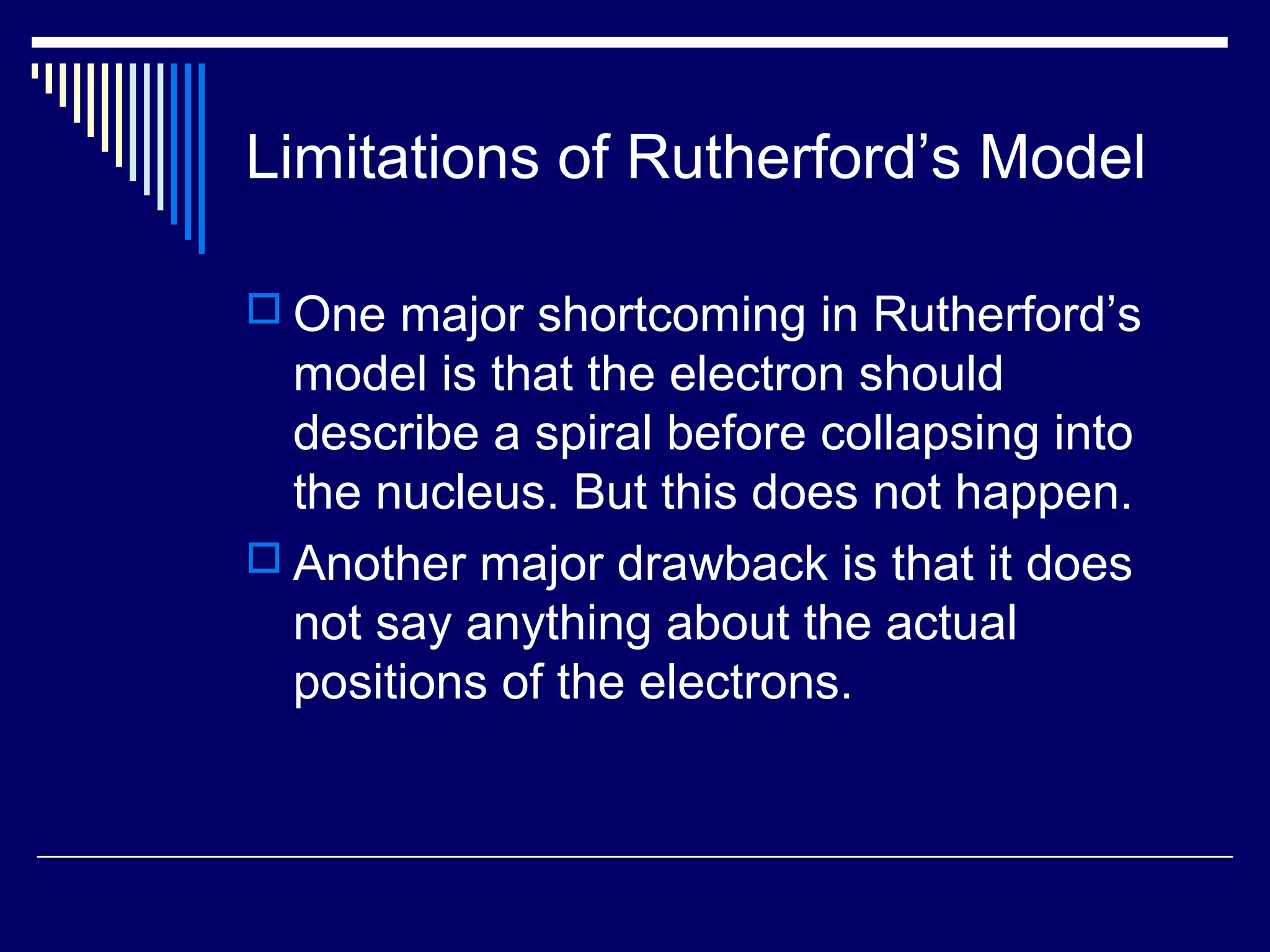 Limitations of Rutherford’s Model

One major shortcoming in Rutherford’s model is that the electron should describe a spiral before collapsing into the nucleus. But this does not happen.

Another major drawback is that it does not say anything about the actual positions of the electrons.